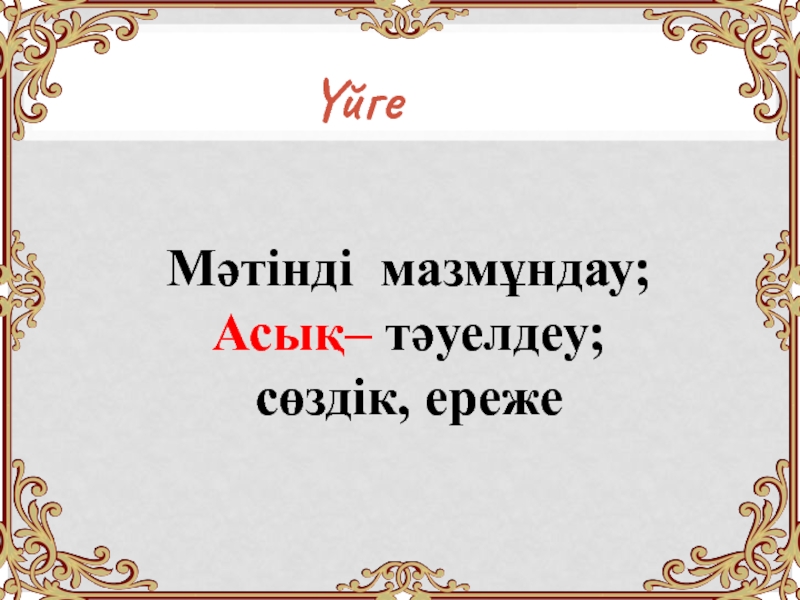 Үйге

Мәтінді мазмұндау;
Асық– тәуелдеу;
сөздік, ереже